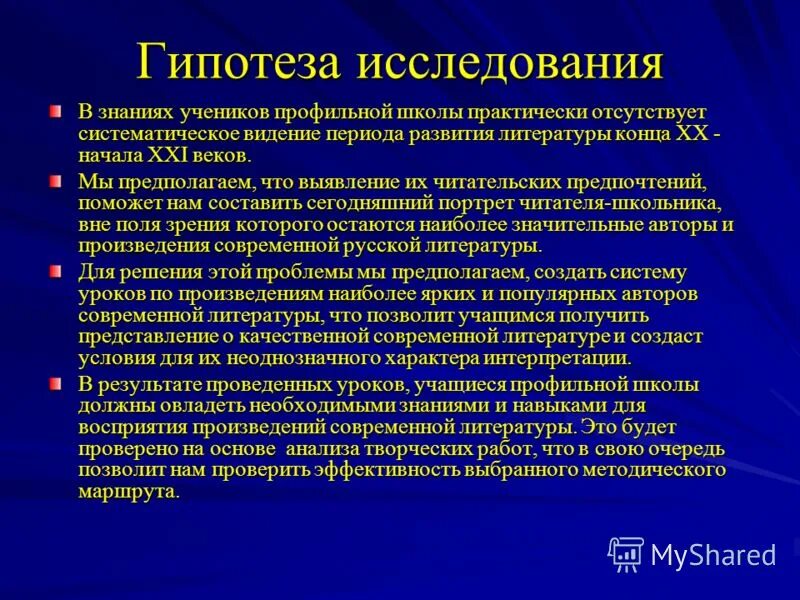 Гипотеза исследования

В знаниях учеников профильной школы практически отсутствует систематическое видение периода развития литературы конца XX - начала XXI веков.

Мы предполагаем, что выявление их читательских предпочтений, поможет нам составить сегодняшний портрет читателя-школьника, вне поля зрения которого остаются наиболее значительные авторы и произведения современной русской литературы.

Для решения этой проблемы мы предполагаем, создать систему уроков по произведениям наиболее ярких и популярных авторов современной литературы, что позволит учащимся получить представление о качественной современной литературе и создаст условия для их неоднозначного характера интерпретации.

В результате проведенных уроков, учащиеся профильной школы должны овладеть необходимыми знаниями и навыками для восприятия произведений современной литературы. Это будет проверено на основе анализа творческих работ, что в свою очередь позволит нам проверить эффективность выбранного методического маршрута.

MyShared